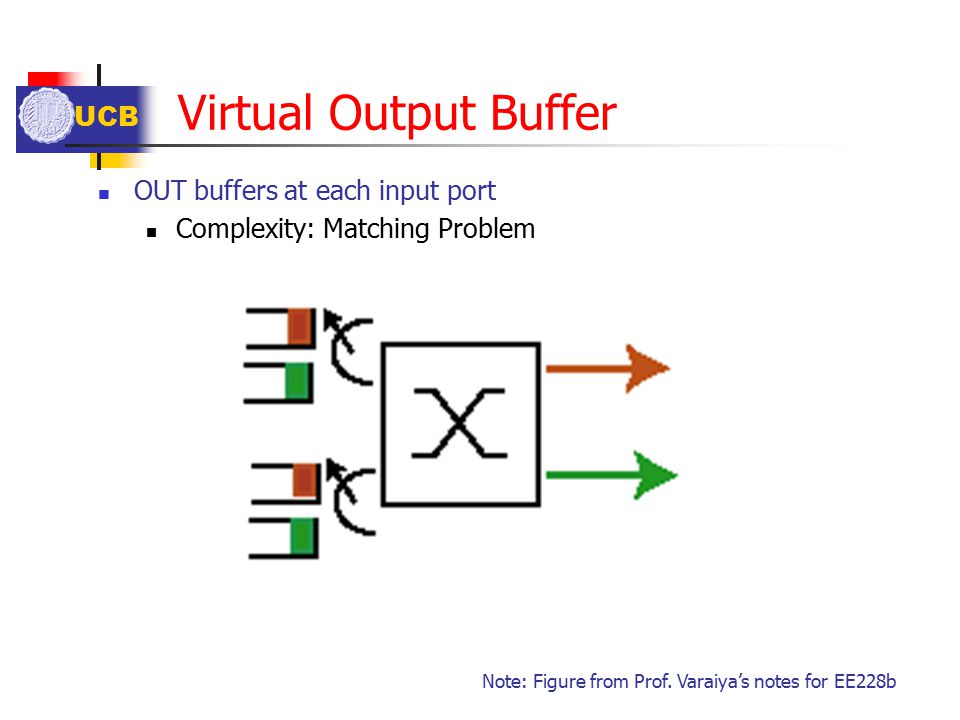 UCB

Virtual Output Buffer

- OUT buffers at each input port
  - Complexity: Matching Problem

Note: Figure from Prof. Varaiya's notes for EE228b